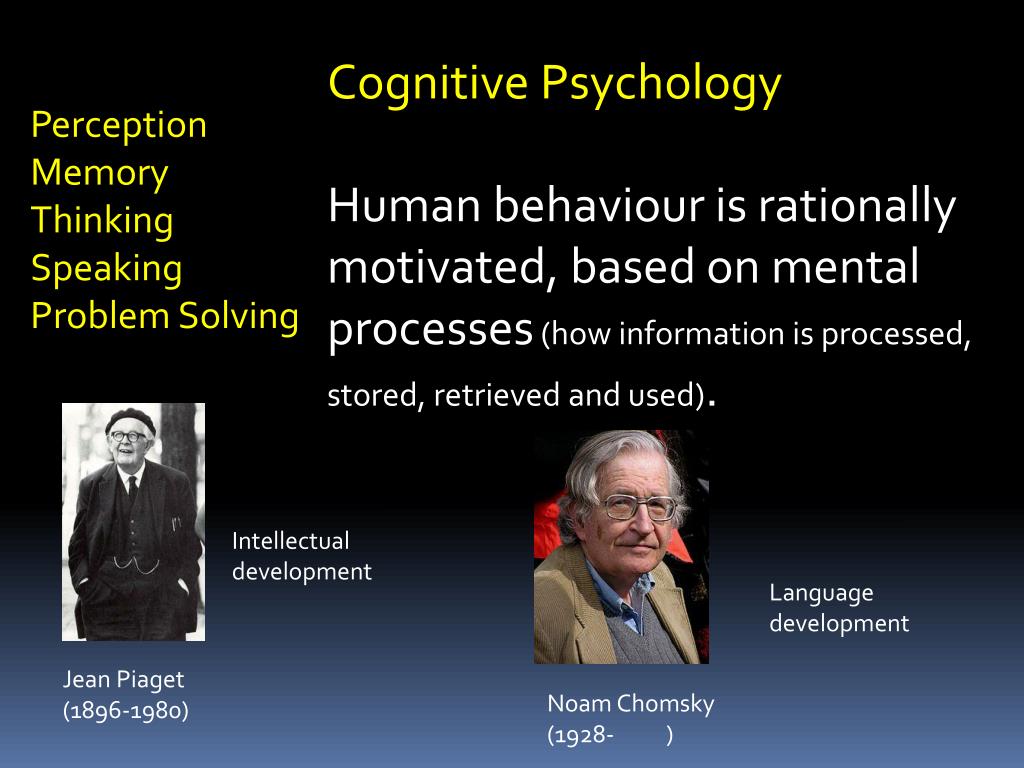 Cognitive Psychology

Perception
Memory
Thinking
Speaking
Problem Solving

Human behaviour is rationally motivated, based on mental processes (how information is processed, stored, retrieved and used).

Intellectual development

Jean Piaget
(1896-1980)

Language development

Noam Chomsky
(1928- )